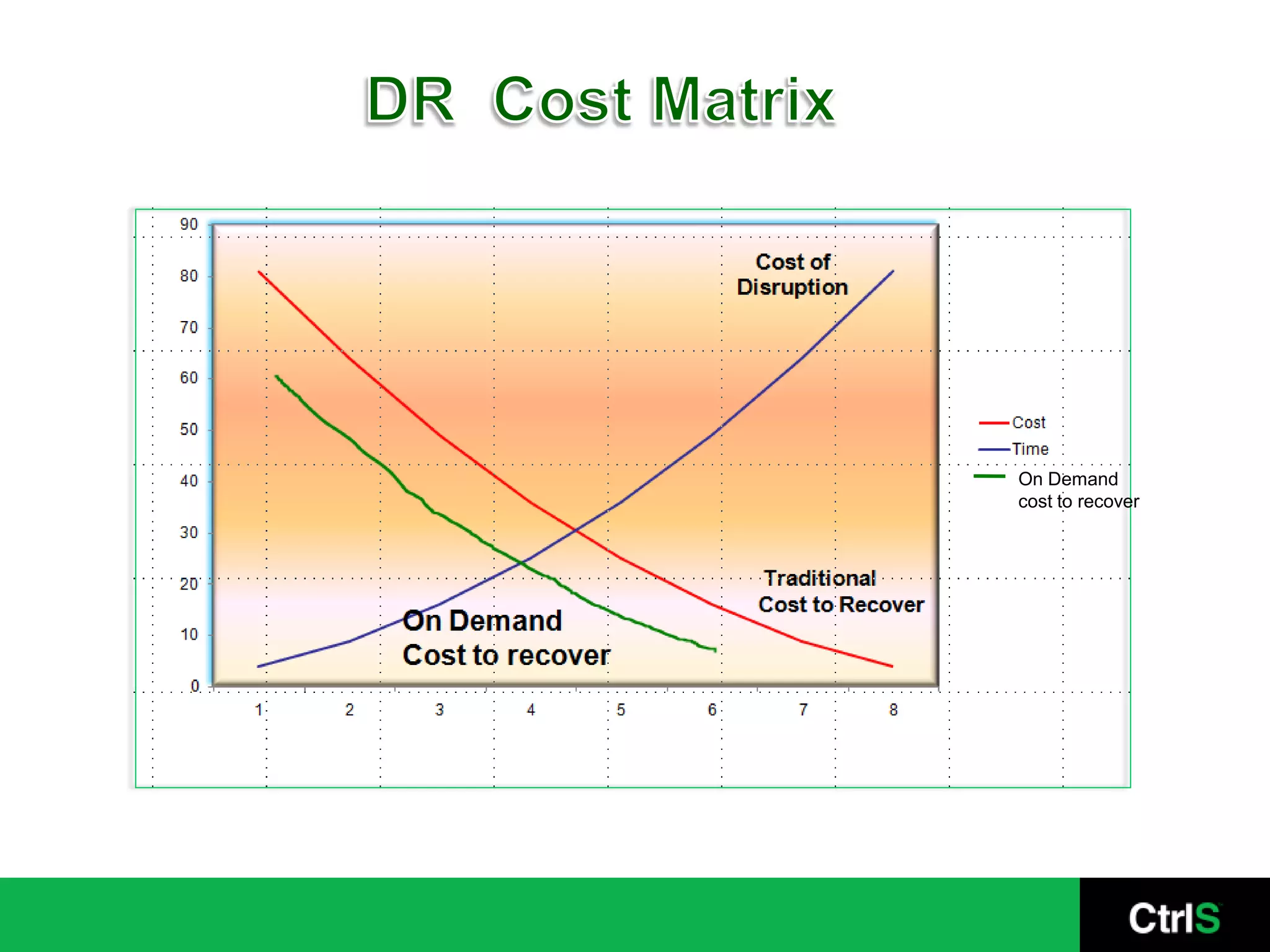 DR Cost Matrix

90
80
70
60
50
40
30
20
10
0

1 2 3 4 5 6 7 8

Cost of Disruption

Traditional Cost to Recover

On Demand Cost to recover

Cost
Time
On Demand cost to recover

CtrlS